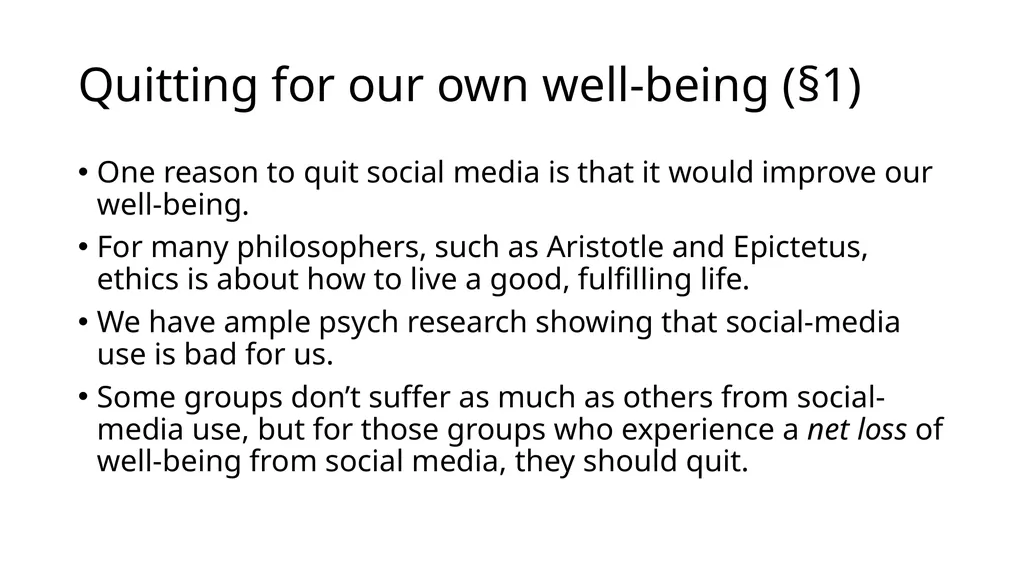 Quitting for our own well-being (§1)

• One reason to quit social media is that it would improve our well-being.
• For many philosophers, such as Aristotle and Epictetus, ethics is about how to live a good, fulfilling life.
• We have ample psych research showing that social-media use is bad for us.
• Some groups don't suffer as much as others from social-media use, but for those groups who experience a net loss of well-being from social media, they should quit.